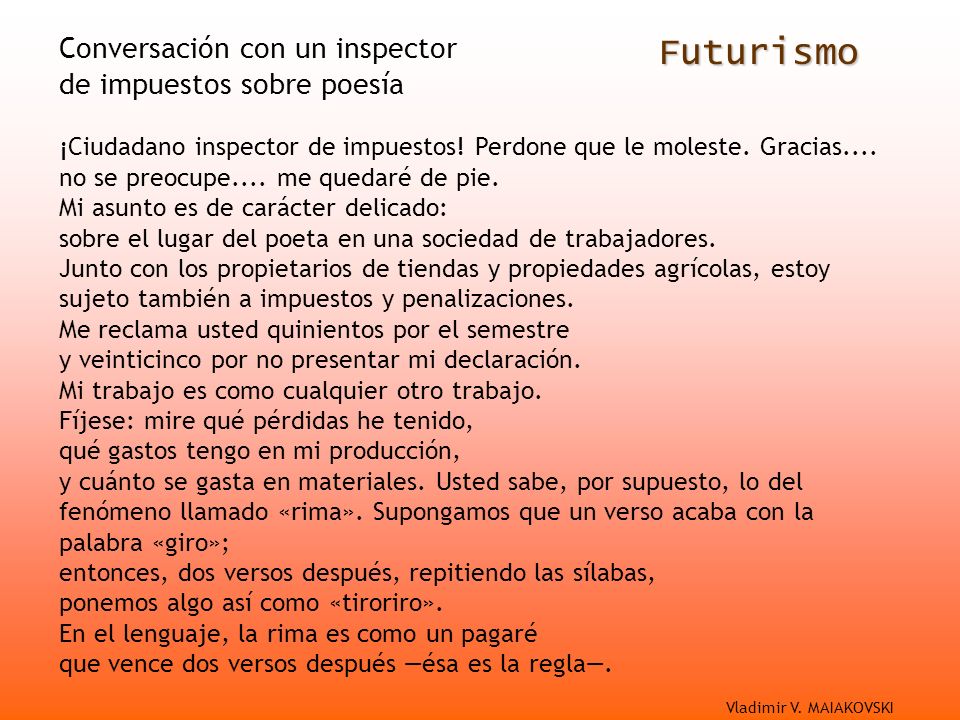 Conversación con un inspector de impuestos sobre poesía

Futurismo

¡Ciudadano inspector de impuestos! Perdone que le moleste. Gracias....
no se preocupe.... me quedaré de pie.
Mi asunto es de carácter delicado:
sobre el lugar del poeta en una sociedad de trabajadores.
Junto con los propietarios de tiendas y propiedades agrícolas, estoy sujeto también a impuestos y penalizaciones.
Me reclama usted quinientos por el semestre
y veinticinco por no presentar mi declaración.
Mi trabajo es como cualquier otro trabajo.
Fíjese: mire qué pérdidas he tenido,
qué gastos tengo en mi producción,
y cuánto se gasta en materiales. Usted sabe, por supuesto, lo del fenómeno llamado «rima». Supongamos que un verso acaba con la palabra «giro»;
entonces, dos versos después, repitiendo las sílabas,
ponemos algo así como «tiroriro».
En el lenguaje, la rima es como un pagaré
que vence dos versos después —ésa es la regla—.

Vladimir V. MAIAKOVSKI